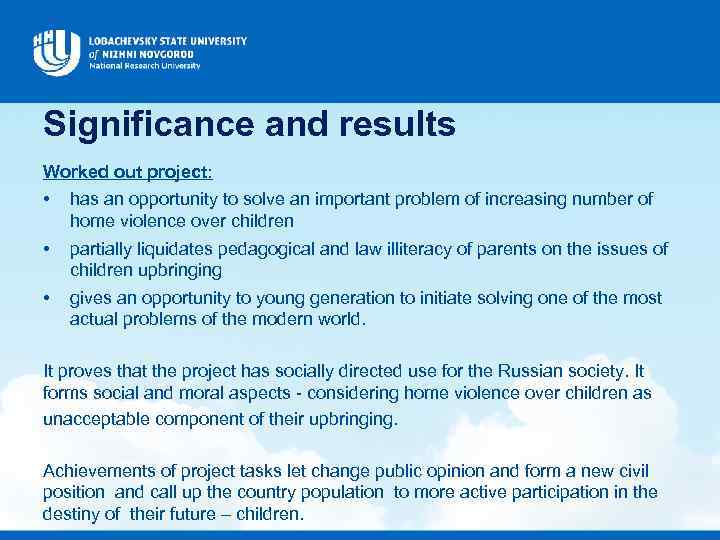 LOBACHEVSKY STATE UNIVERSITY
of NIZHNI NOVGOROD
National Research University

Significance and results

Worked out project:

• has an opportunity to solve an important problem of increasing number of home violence over children
• partially liquidates pedagogical and law illiteracy of parents on the issues of children upbringing
• gives an opportunity to young generation to initiate solving one of the most actual problems of the modern world.

It proves that the project has socially directed use for the Russian society. It forms social and moral aspects - considering home violence over children as unacceptable component of their upbringing.

Achievements of project tasks let change public opinion and form a new civil position and call up the country population to more active participation in the destiny of their future – children.